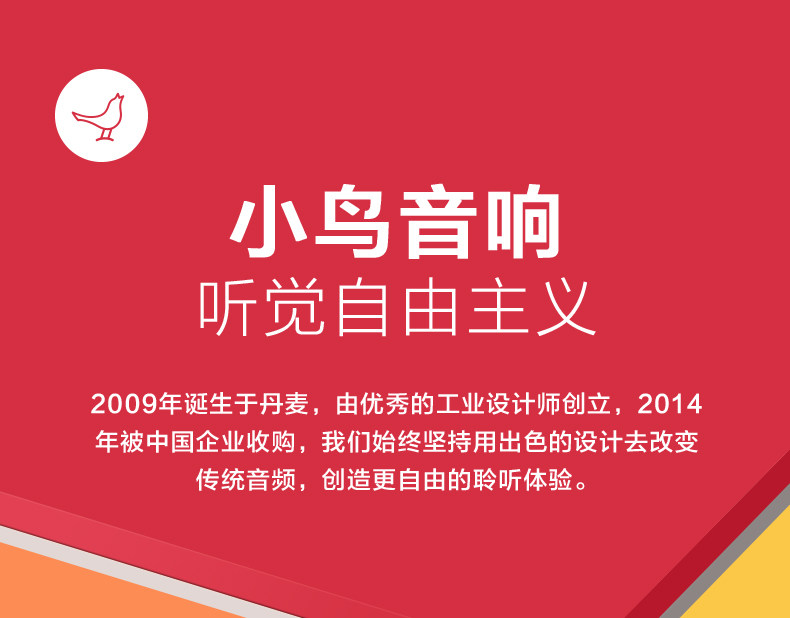 小鸟音响
听觉自由主义

2009年诞生于丹麦，由优秀的工业设计师创立，2014年被中国企业收购，我们始终坚持用出色的设计去改变传统音频，创造更自由的聆听体验。